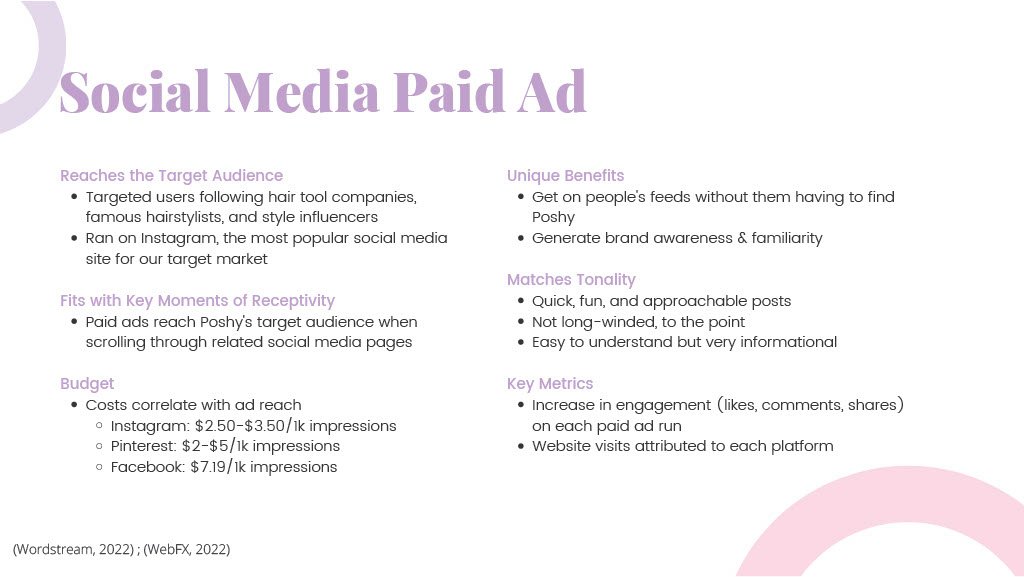 Social Media Paid Ad

Reaches the Target Audience
- Targeted users following hair tool companies, famous hairstylists, and style influencers
- Ran on Instagram, the most popular social media site for our target market

Fits with Key Moments of Receptivity
- Paid ads reach Poshy's target audience when scrolling through related social media pages

Budget
- Costs correlate with ad reach
  - Instagram: \$2.50-\$3.50/1k impressions
  - Pinterest: \$2-\$5/1k impressions
  - Facebook: \$7.19/1k impressions

Unique Benefits
- Get on people's feeds without them having to find Poshy
- Generate brand awareness & familiarity

Matches Tonality
- Quick, fun, and approachable posts
- Not long-winded, to the point
- Easy to understand but very informational

Key Metrics
- Increase in engagement (likes, comments, shares) on each paid ad run
- Website visits attributed to each platform

(Wordstream, 2022) ; (WebFX, 2022)